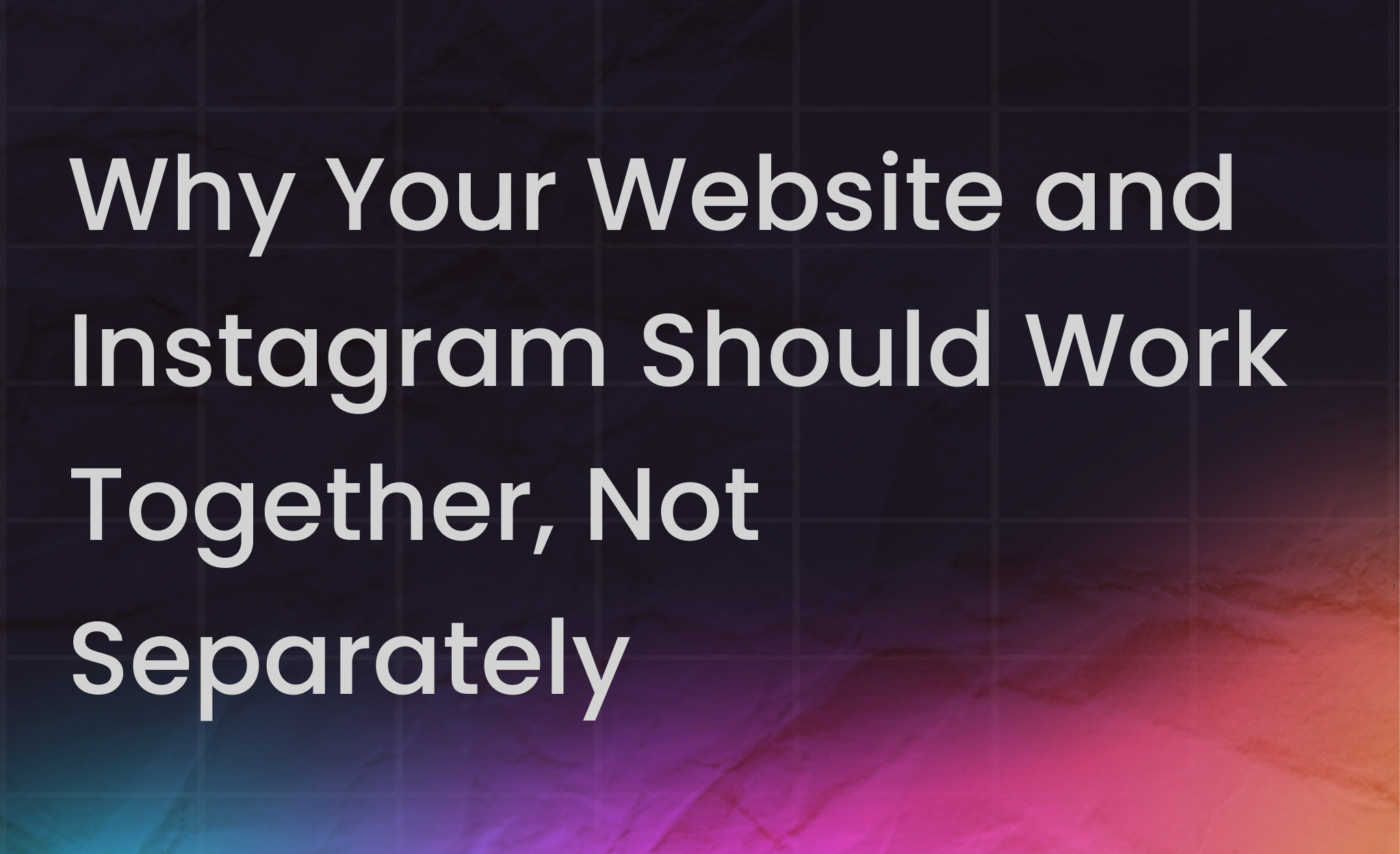 Why Your Website and Instagram Should Work Together, Not Separately